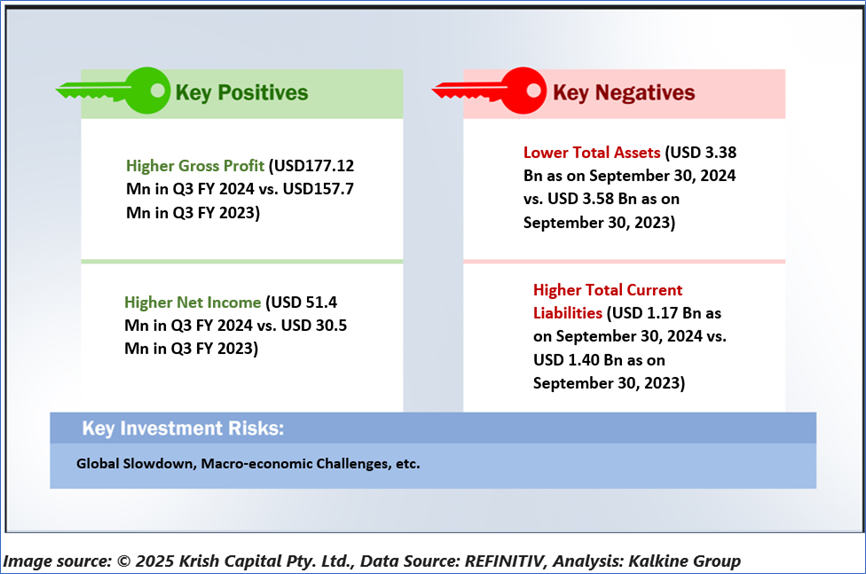 Key Positives

Higher Gross Profit (USD177.12 Mn in Q3 FY 2024 vs. USD157.7 Mn in Q3 FY 2023)

Higher Net Income (USD 51.4 Mn in Q3 FY 2024 vs. USD 30.5 Mn in Q3 FY 2023)

Key Negatives

Lower Total Assets (USD 3.38 Bn as on September 30, 2024 vs. USD 3.58 Bn as on September 30, 2023)

Higher Total Current Liabilities (USD 1.17 Bn as on September 30, 2024 vs. USD 1.40 Bn as on September 30, 2023)

Key Investment Risks:

Global Slowdown, Macro-economic Challenges, etc.

Image source: © 2025 Krish Capital Pty. Ltd., Data Source: REFINITIV, Analysis: Kalkine Group